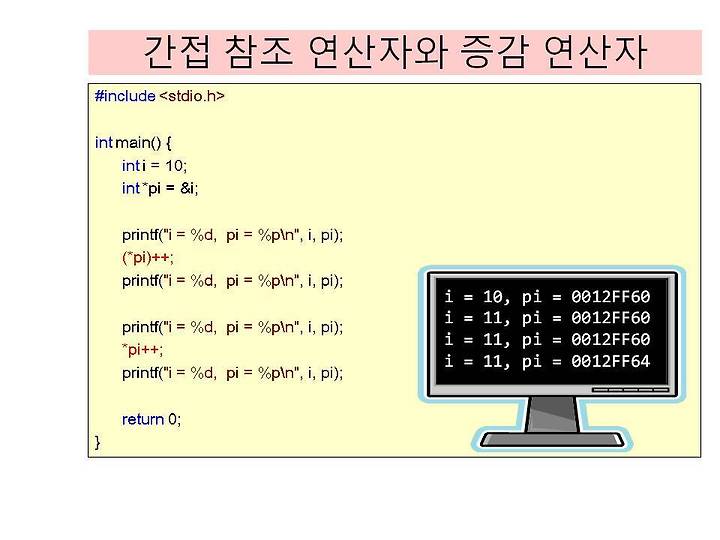 간접 참조 연산자와 증감 연산자

#include <stdio.h>

int main() {
int i = 10;
int *pi = &i;

printf("i = %d, pi = %p\n", i, pi);
(*pi)++;
printf("i = %d, pi = %p\n", i, pi);

printf("i = %d, pi = %p\n", i, pi);
*pi++;
printf("i = %d, pi = %p\n", i, pi);

return 0;
}

i = 10, pi = 0012FF60
i = 11, pi = 0012FF60
i = 11, pi = 0012FF60
i = 11, pi = 0012FF64